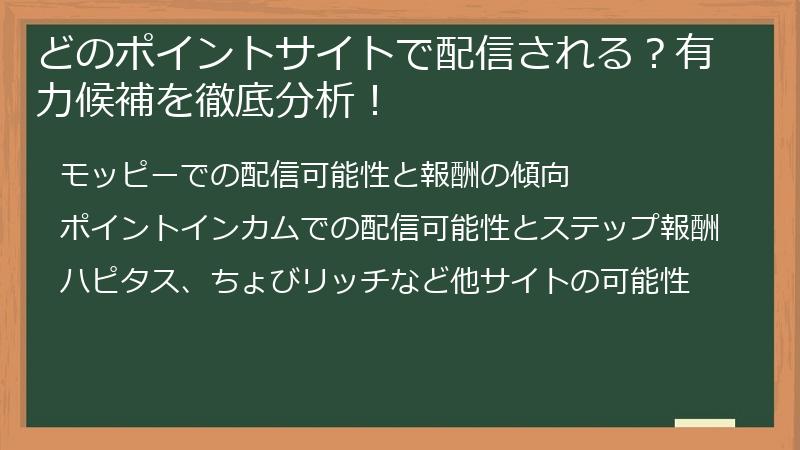 どのポイントサイトで配信される？有力候補を徹底分析！

モッピーでの配信可能性と報酬の傾向

ポイントインカムでの配信可能性とステップ報酬

ハピタス、ちょびリッチなど他サイトの可能性